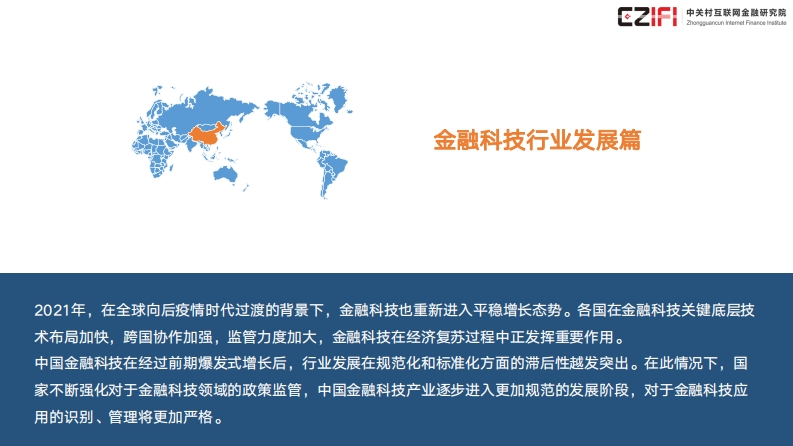 CZIFI 中关村互联网金融研究院
Zhongguancun Internet Finance Institute

金融科技行业发展篇

2021年，在全球向后疫情时代过渡的背景下，金融科技也重新进入平稳增长态势。各国在金融科技关键底层技术布局加快，跨国协作加强，监管力度加大，金融科技在经济复苏过程中正发挥重要作用。
中国金融科技在经过前期爆发式增长后，行业发展在规范化和标准化方面的滞后性越发突出。在此情况下，国家不断强化对于金融科技领域的政策监管，中国金融科技产业逐步进入更加规范的发展阶段，对于金融科技应用的识别、管理将更加严格。